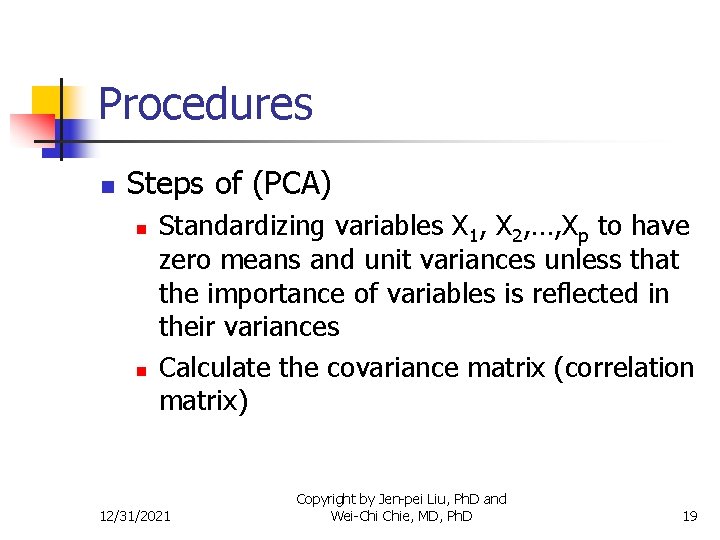 Procedures

Steps of (PCA)

Standardizing variables $X_1$, $X_2$,…,$X_p$ to have zero means and unit variances unless that the importance of variables is reflected in their variances

Calculate the covariance matrix (correlation matrix)

12/31/2021

Copyright by Jen-pei Liu, PhD and Wei-Chi Chie, MD, PhD

19